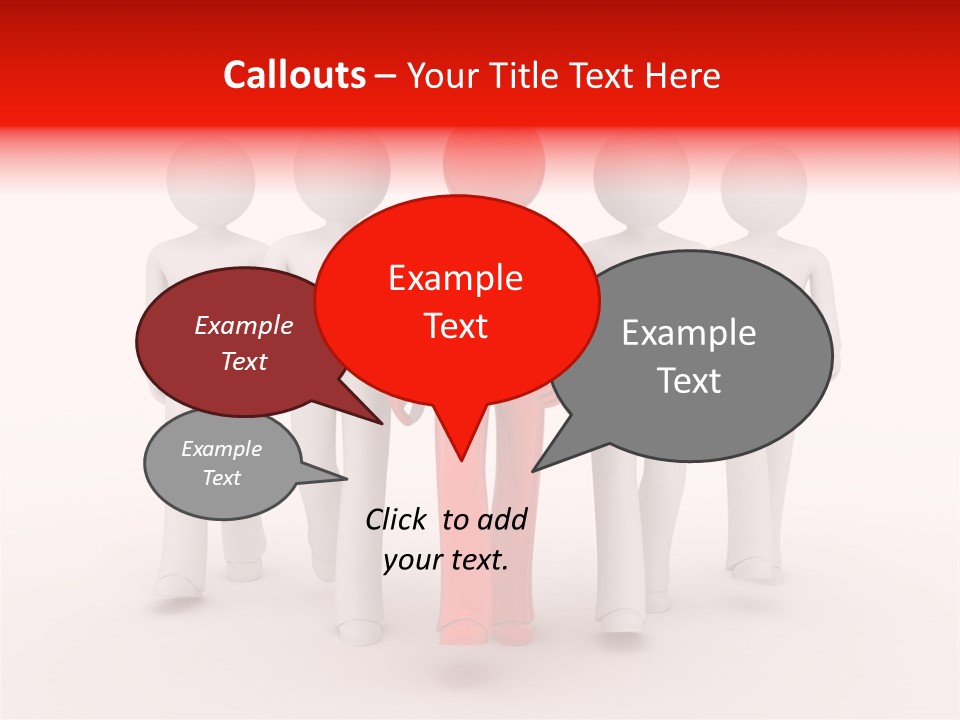 Callouts – Your Title Text Here

Example Text

Example Text

Example Text

Example Text

Click to add your text.